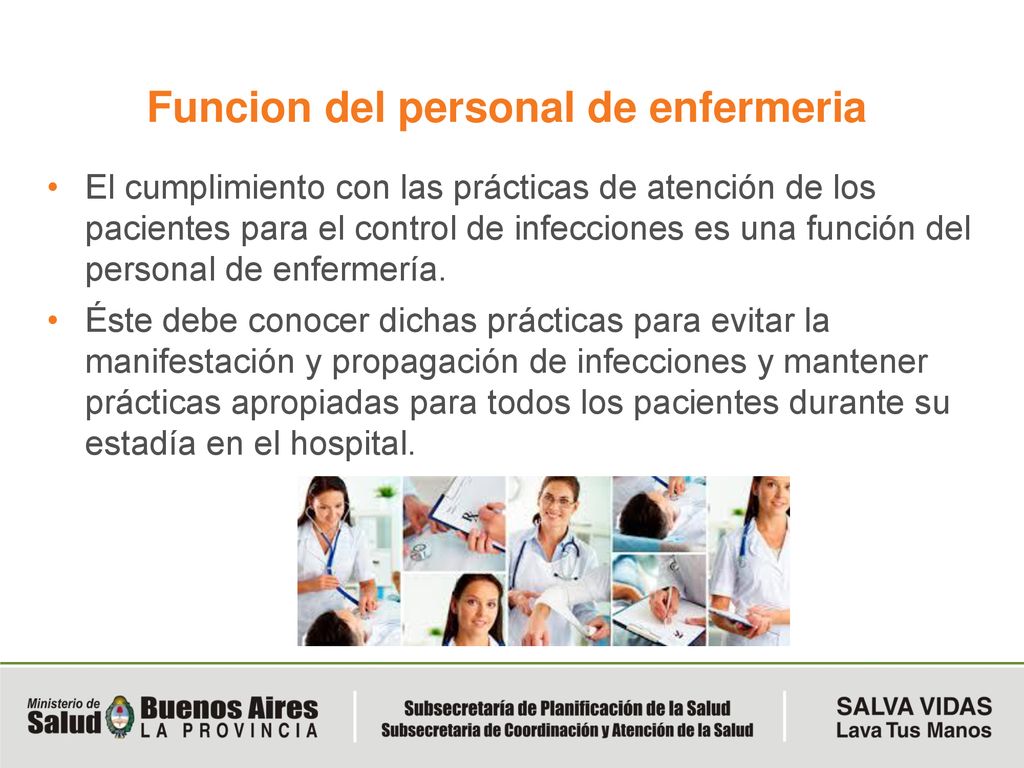 Funcion del personal de enfermeria

• El cumplimiento con las prácticas de atención de los pacientes para el control de infecciones es una función del personal de enfermería.

• Éste debe conocer dichas prácticas para evitar la manifestación y propagación de infecciones y mantener prácticas apropiadas para todos los pacientes durante su estadía en el hospital.

Ministerio de Salud Buenos Aires LA PROVINCIA

Subsecretaría de Planificación de la Salud
Subsecretaria de Coordinación y Atención de la Salud

SALVA VIDAS
Lava Tus Manos